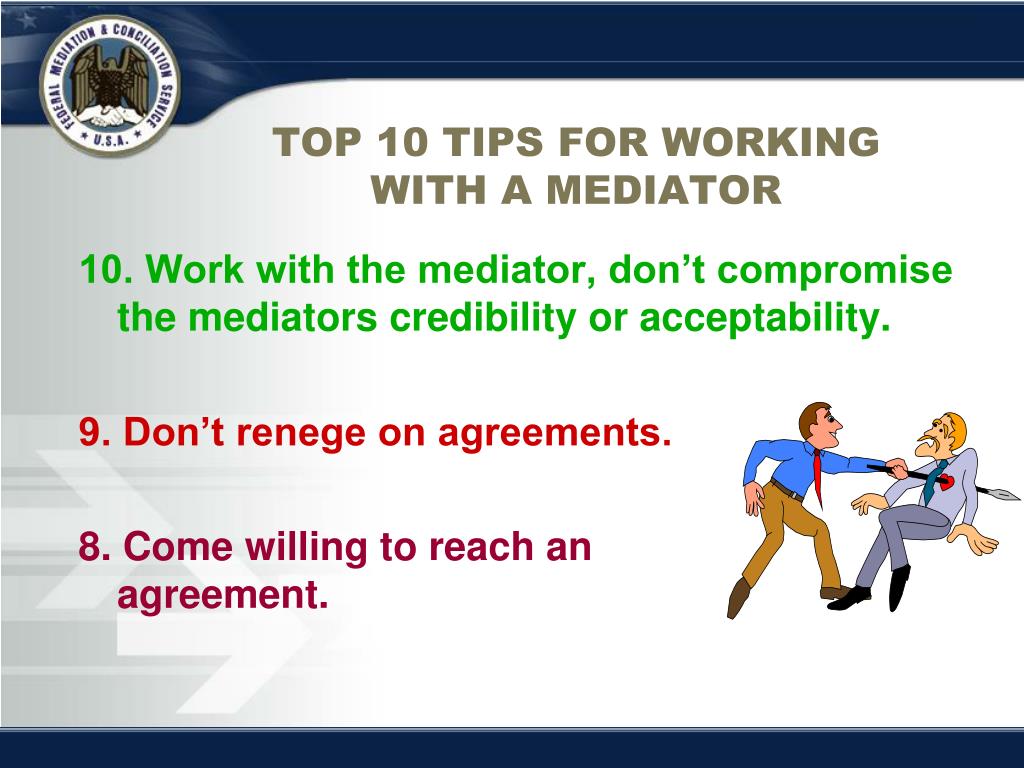 FEDERAL MEDIATION & CONCILIATION SERVICE
U.S.A.

TOP 10 TIPS FOR WORKING WITH A MEDIATOR

10. Work with the mediator, don’t compromise the mediators credibility or acceptability.

9. Don’t renege on agreements.

8. Come willing to reach an agreement.